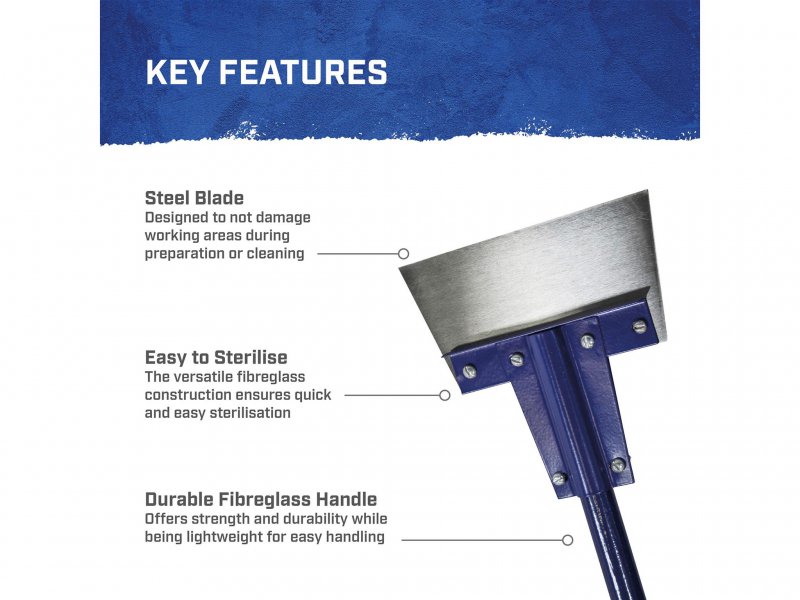 KEY FEATURES

Steel Blade
Designed to not damage working areas during preparation or cleaning

Easy to Sterilise
The versatile fibreglass construction ensures quick and easy sterilisation

Durable Fibreglass Handle
Offers strength and durability while being lightweight for easy handling